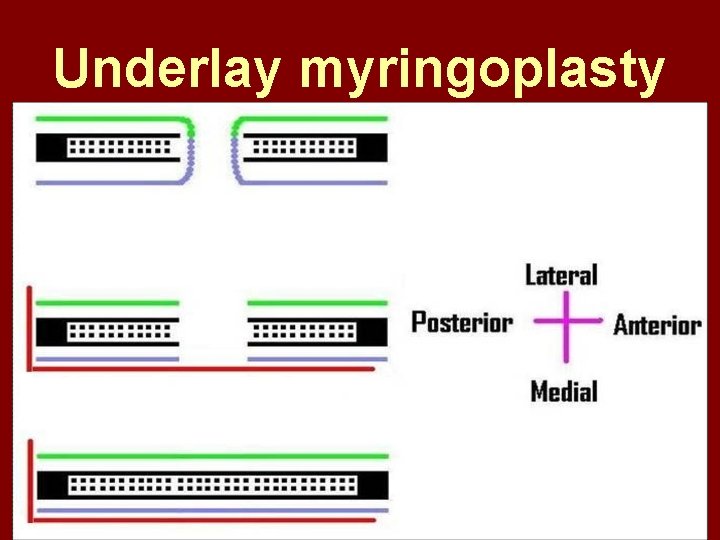 Underlay myringoplasty

Lateral

Posterior

Anterior

Medial